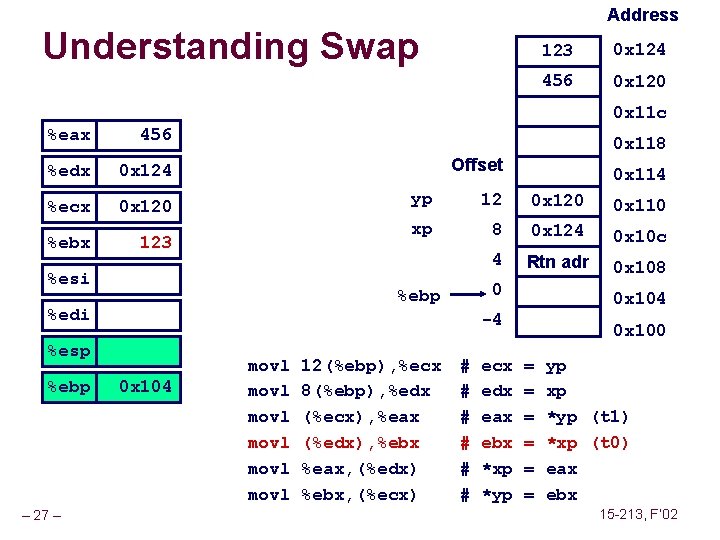 Understanding Swap

| %eax | 456 |
|---|---|
| %edx | 0x124 |
| %ecx | 0x120 |
| %ebx | 123 |
| %esi | |
| %edi | |
| %esp | |
| %ebp | 0x104 |

| | Offset | | Address |
|---|---|---|---|
| | | 123 | 0x124 |
| | | 456 | 0x120 |
| | | | 0x11c |
| | | | 0x118 |
| | | | 0x114 |
| yp | 12 | 0x120 | 0x110 |
| xp | 8 | 0x124 | 0x10c |
| | 4 | Rtn adr | 0x108 |
| %ebp | 0 | | 0x104 |
| | -4 | | 0x100 |

movl 12(%ebp),%ecx # ecx = yp
movl 8(%ebp),%edx # edx = xp
movl (%ecx),%eax # eax = *yp (t1)
movl (%edx),%ebx # ebx = *xp (t0)
movl %eax,(%edx) # *xp = eax
movl %ebx,(%ecx) # *yp = ebx

– 27 –

15-213, F'02